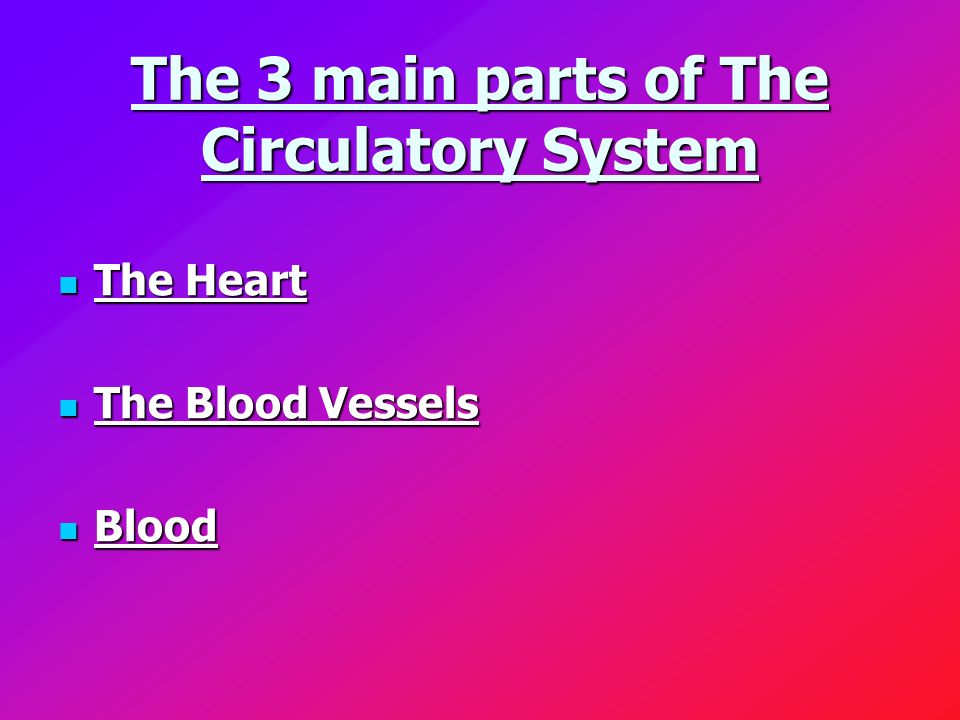 The 3 main parts of The Circulatory System

- The Heart
- The Blood Vessels
- Blood